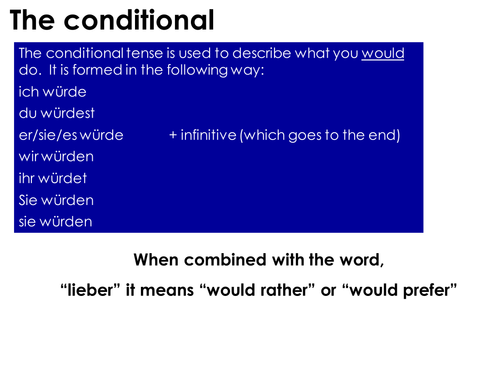 The conditional

The conditional tense is used to describe what you would do. It is formed in the following way:

ich würde

du würdest

er/sie/es würde + infinitive (which goes to the end)

wir würden

ihr würdet

Sie würden

sie würden

When combined with the word,

“lieber” it means “would rather” or “would prefer”